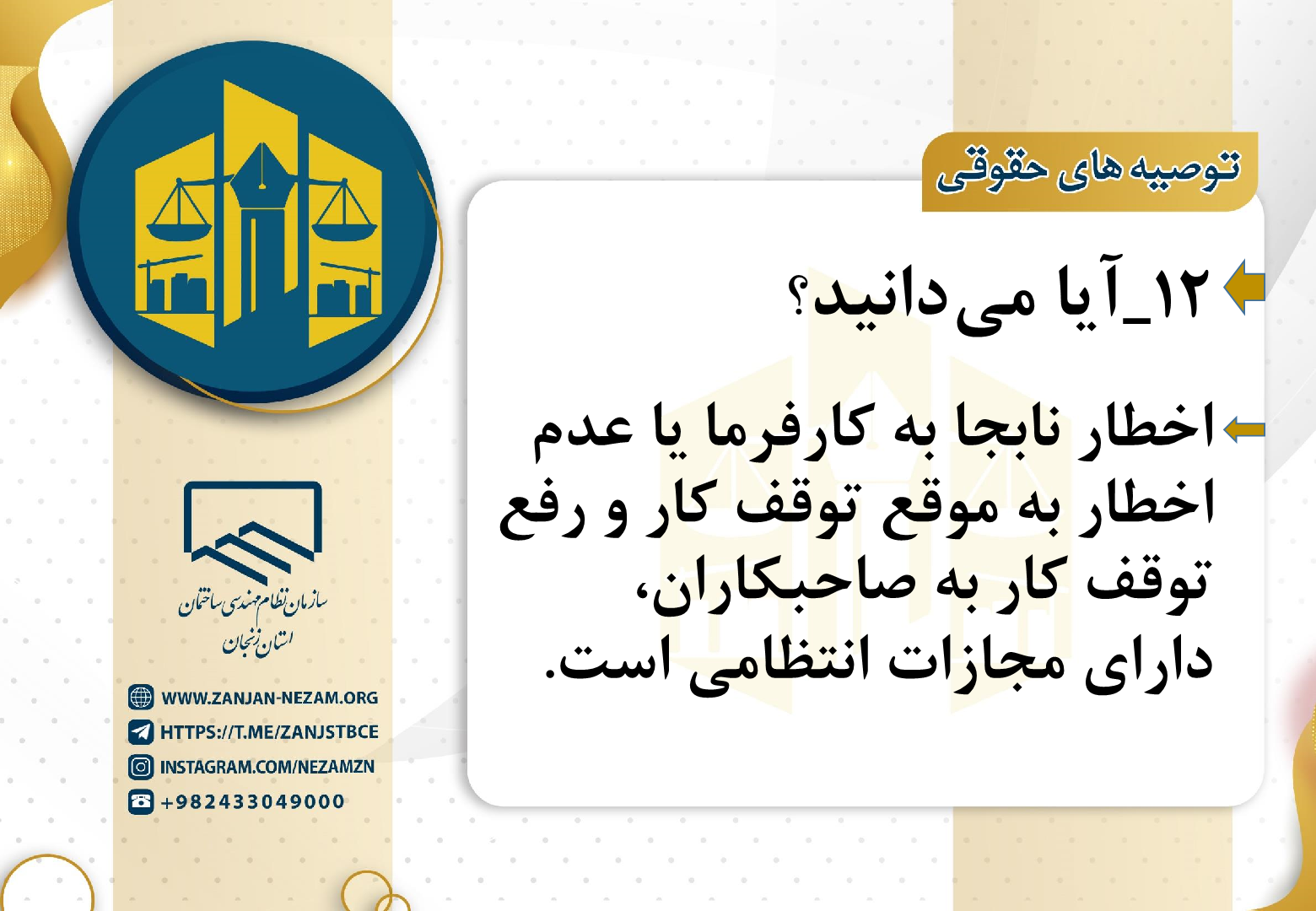 توصیه های حقوقی

۱۲_آیا می‌دانید؟

اخطار نابجا به کارفرما یا عدم اخطار به موقع توقف کار و رفع توقف کار به صاحبکاران، دارای مجازات انتظامی است.

سازمان نظام مهندسی ساختمان
استان زنجان

WWW.ZANJAN-NEZAM.ORG
HTTPS://T.ME/ZANJSTBCE
INSTAGRAM.COM/NEZAMZN
+982433049000